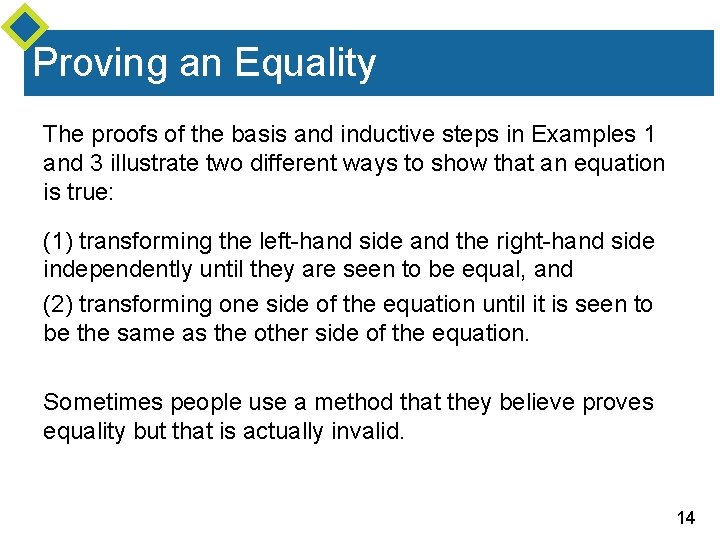 Proving an Equality

The proofs of the basis and inductive steps in Examples 1 and 3 illustrate two different ways to show that an equation is true:

(1) transforming the left-hand side and the right-hand side independently until they are seen to be equal, and

(2) transforming one side of the equation until it is seen to be the same as the other side of the equation.

Sometimes people use a method that they believe proves equality but that is actually invalid.

14